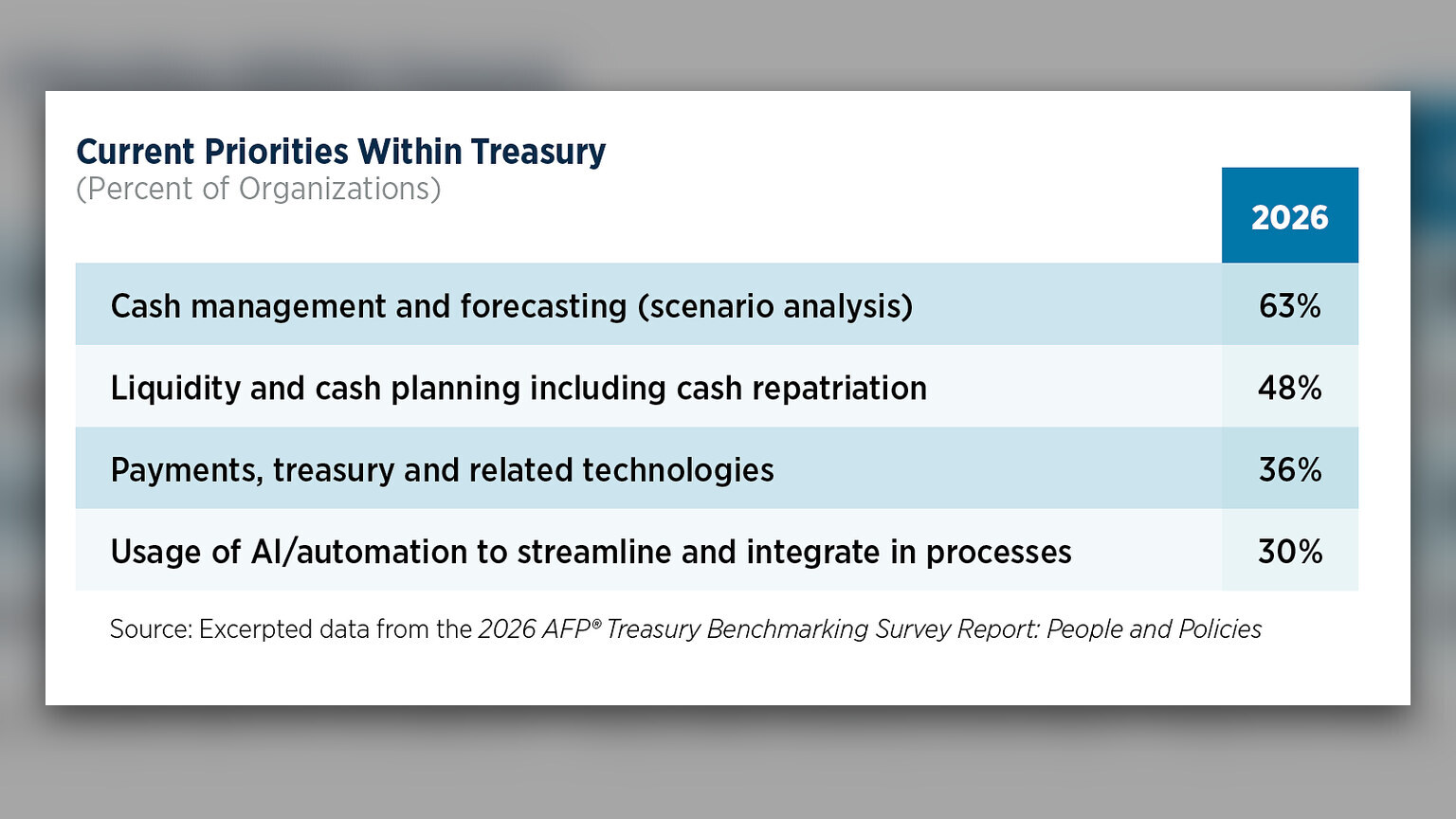 Current Priorities Within Treasury
(Percent of Organizations)

| | 2026 |
|---|---|
| Cash management and forecasting (scenario analysis) | 63% |
| Liquidity and cash planning including cash repatriation | 48% |
| Payments, treasury and related technologies | 36% |
| Usage of AI/automation to streamline and integrate in processes | 30% |

Source: Excerpted data from the 2026 AFP® Treasury Benchmarking Survey Report: People and Policies